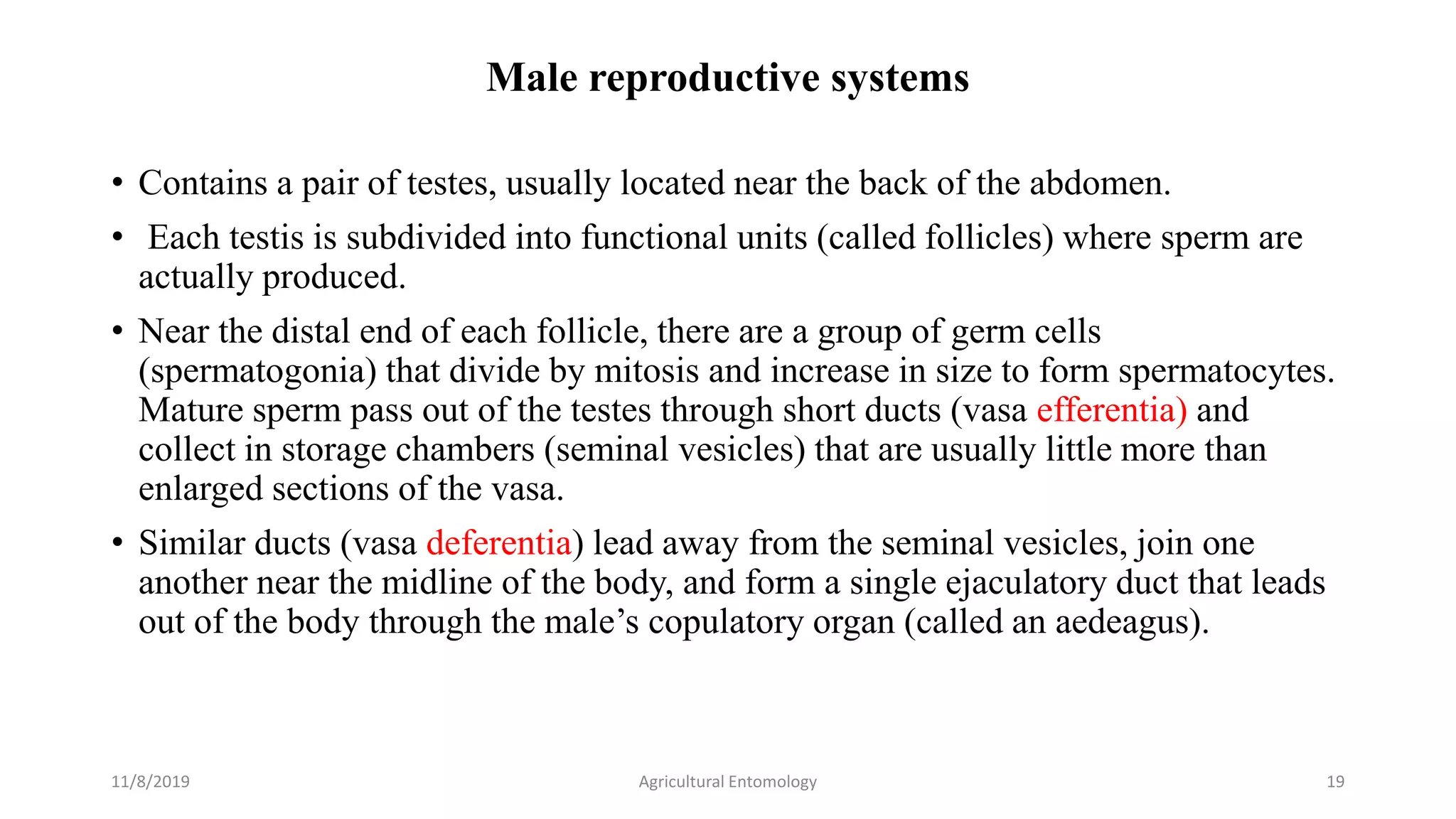 Male reproductive systems

• Contains a pair of testes, usually located near the back of the abdomen.

• Each testis is subdivided into functional units (called follicles) where sperm are actually produced.

• Near the distal end of each follicle, there are a group of germ cells (spermatogonia) that divide by mitosis and increase in size to form spermatocytes. Mature sperm pass out of the testes through short ducts (vasa efferentia) and collect in storage chambers (seminal vesicles) that are usually little more than enlarged sections of the vasa.

• Similar ducts (vasa deferentia) lead away from the seminal vesicles, join one another near the midline of the body, and form a single ejaculatory duct that leads out of the body through the male’s copulatory organ (called an aedeagus).

11/8/2019 Agricultural Entomology 19